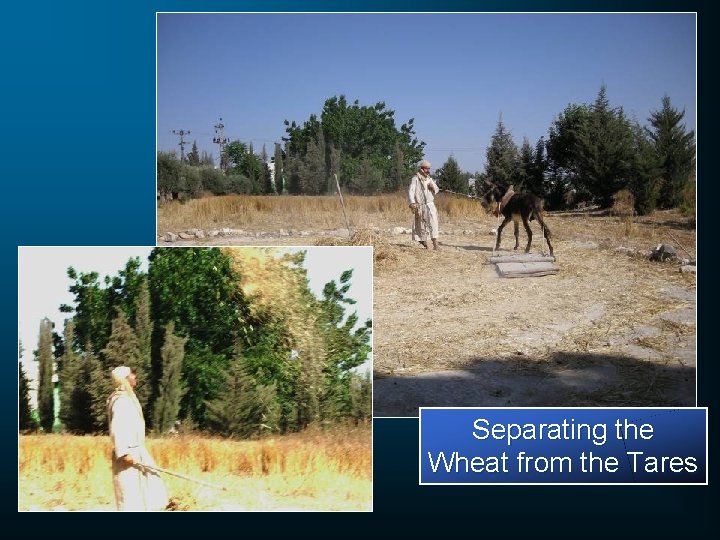 Separating the Wheat from the Tares